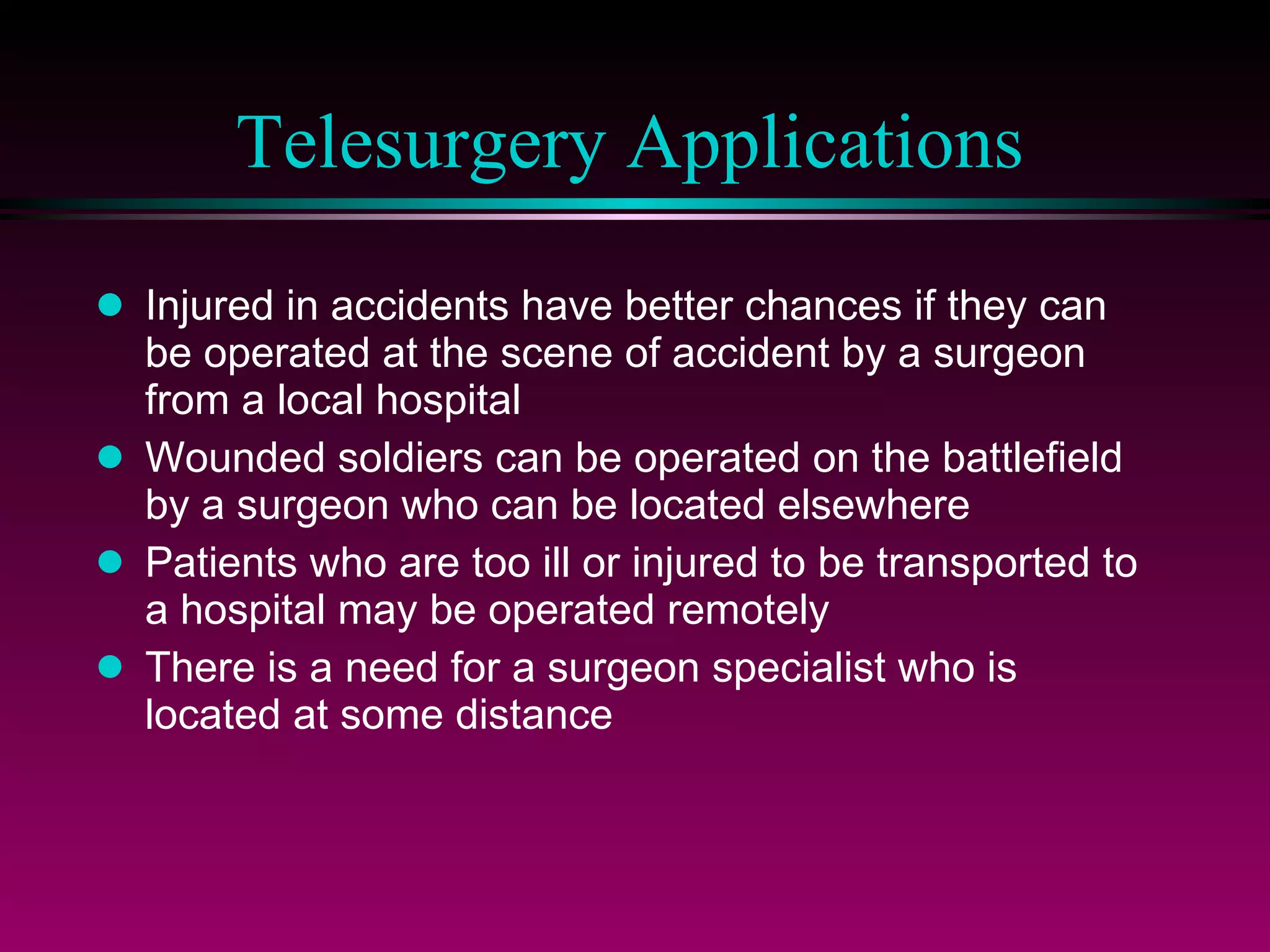 Telesurgery Applications

- Injured in accidents have better chances if they can be operated at the scene of accident by a surgeon from a local hospital
- Wounded soldiers can be operated on the battlefield by a surgeon who can be located elsewhere
- Patients who are too ill or injured to be transported to a hospital may be operated remotely
- There is a need for a surgeon specialist who is located at some distance